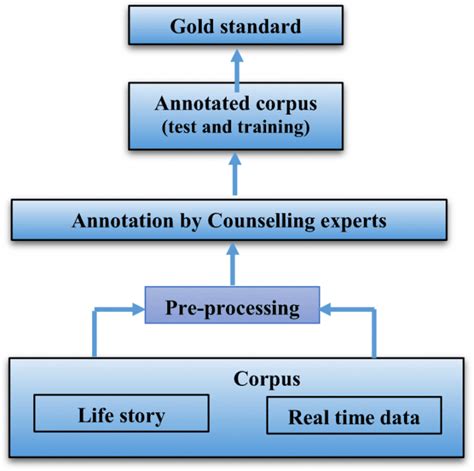 Gold standard

Annotated corpus
(test and training)

Annotation by Counselling experts

Pre-processing

Corpus

Life story

Real time data